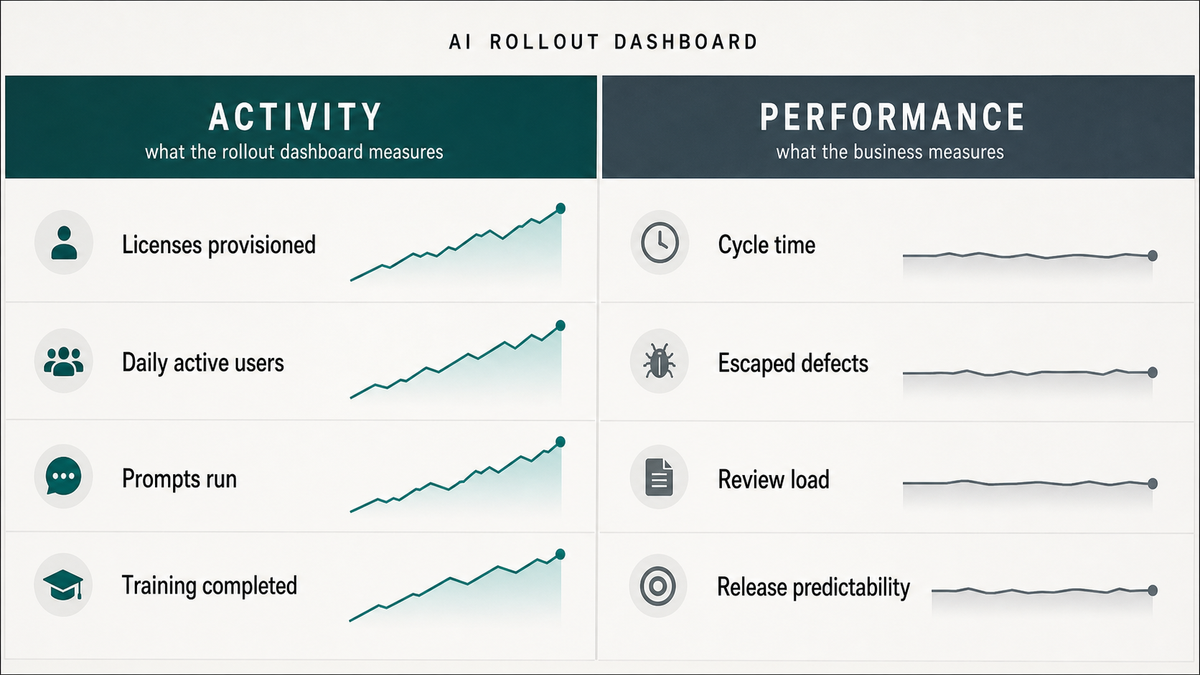 AI ROLLOUT DASHBOARD

ACTIVITY
what the rollout dashboard measures

Licenses provisioned

Daily active users

Prompts run

Training completed

PERFORMANCE
what the business measures

Cycle time

Escaped defects

Review load

Release predictability